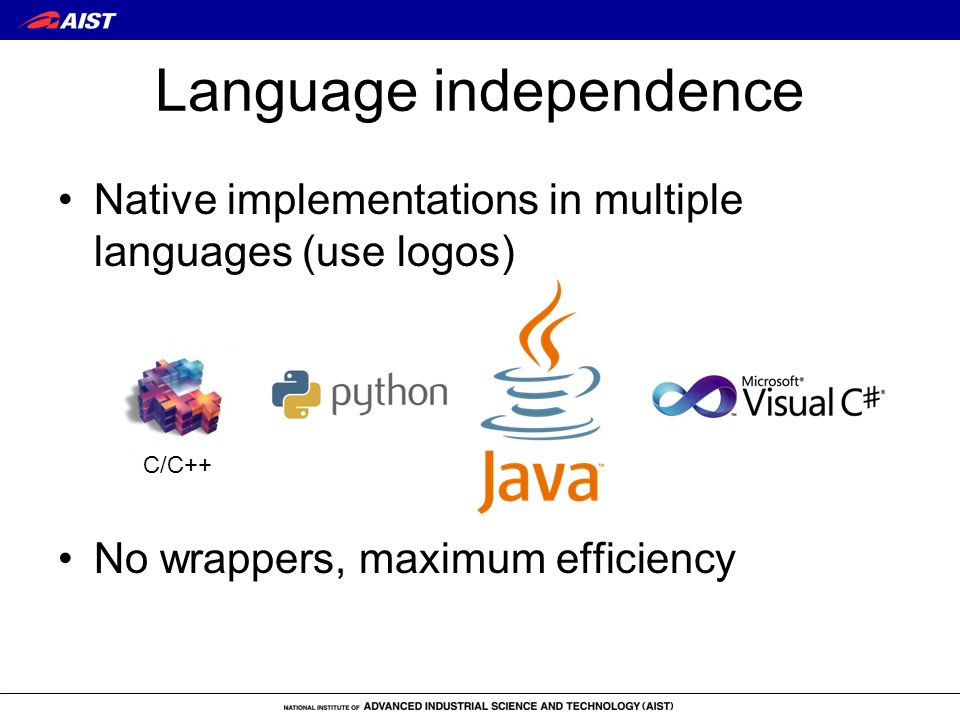 AIST

Language independence

• Native implementations in multiple languages (use logos)

C/C++

python

Java

Microsoft® Visual C#®

• No wrappers, maximum efficiency

NATIONAL INSTITUTE OF ADVANCED INDUSTRIAL SCIENCE AND TECHNOLOGY (AIST)